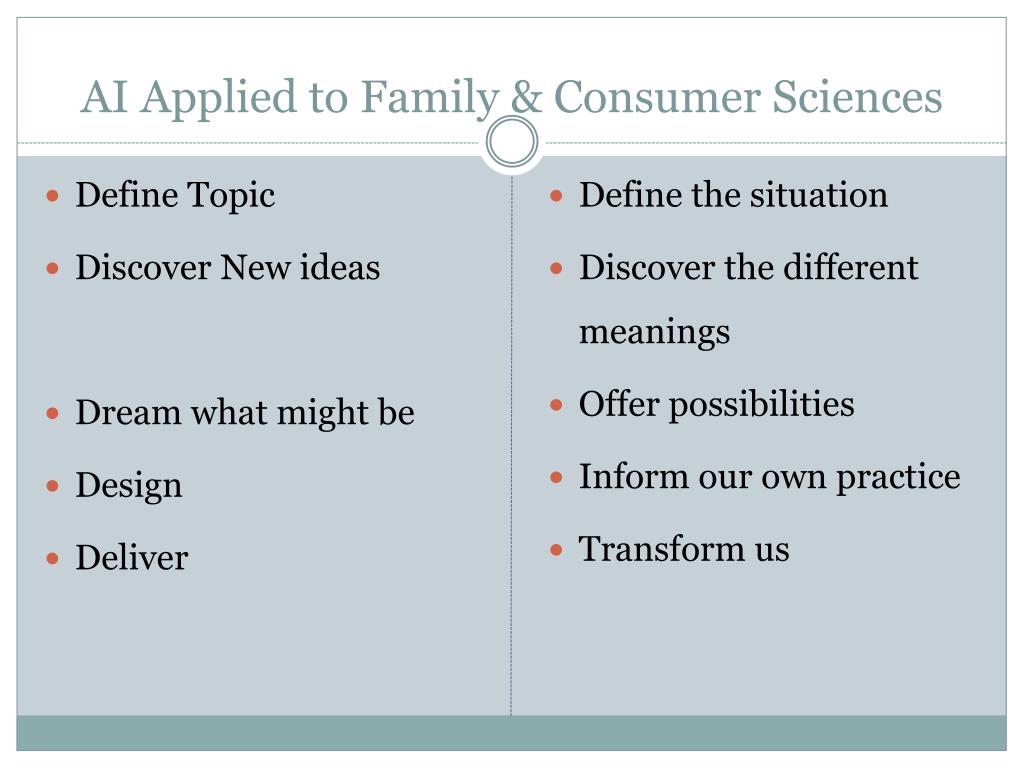 AI Applied to Family & Consumer Sciences

- Define Topic
- Discover New ideas
- Dream what might be
- Design
- Deliver

- Define the situation
- Discover the different meanings
- Offer possibilities
- Inform our own practice
- Transform us